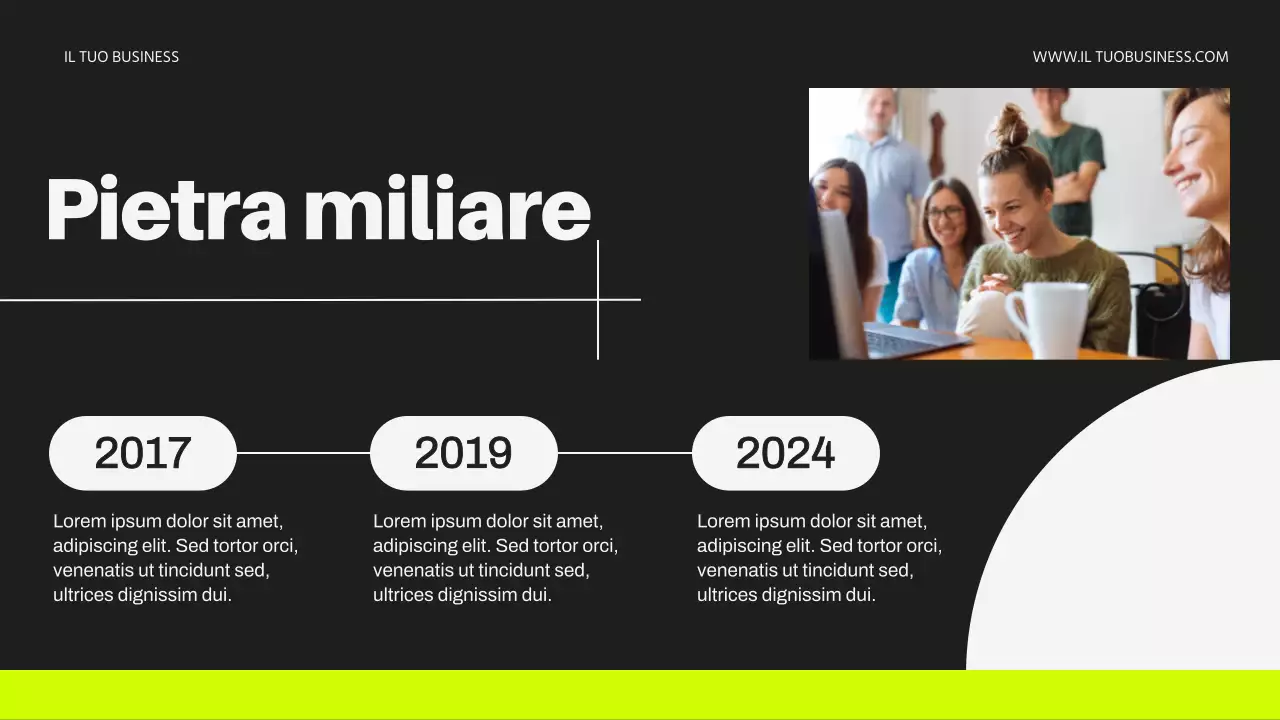 IL TUO BUSINESS

WWW.IL TUOBUSINESS.COM

Pietra miliare

2017

Lorem ipsum dolor sit amet, adipiscing elit. Sed tortor orci, venenatis ut tincidunt sed, ultrices dignissim dui.

2019

Lorem ipsum dolor sit amet, adipiscing elit. Sed tortor orci, venenatis ut tincidunt sed, ultrices dignissim dui.

2024

Lorem ipsum dolor sit amet, adipiscing elit. Sed tortor orci, venenatis ut tincidunt sed, ultrices dignissim dui.